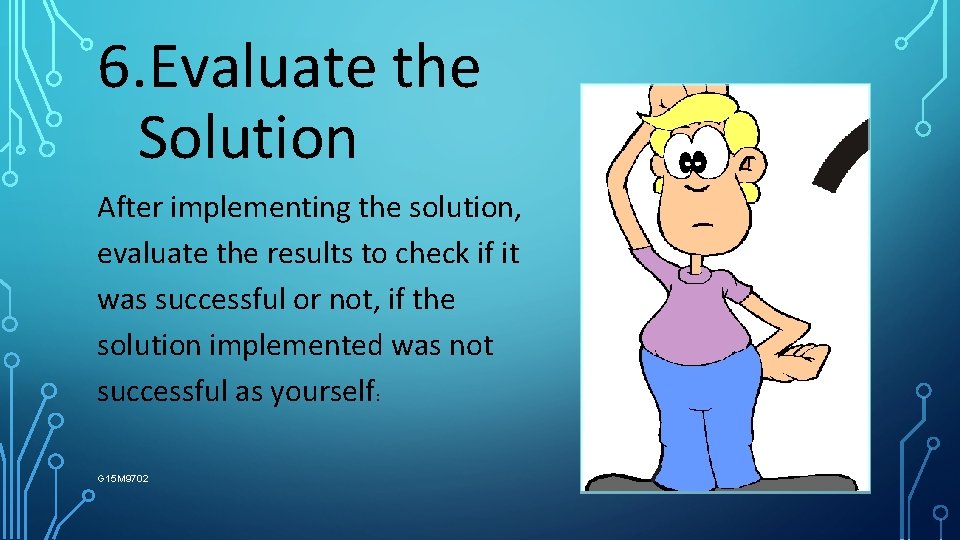 6.Evaluate the Solution

After implementing the solution, evaluate the results to check if it was successful or not, if the solution implemented was not successful as yourself:

G15M9702